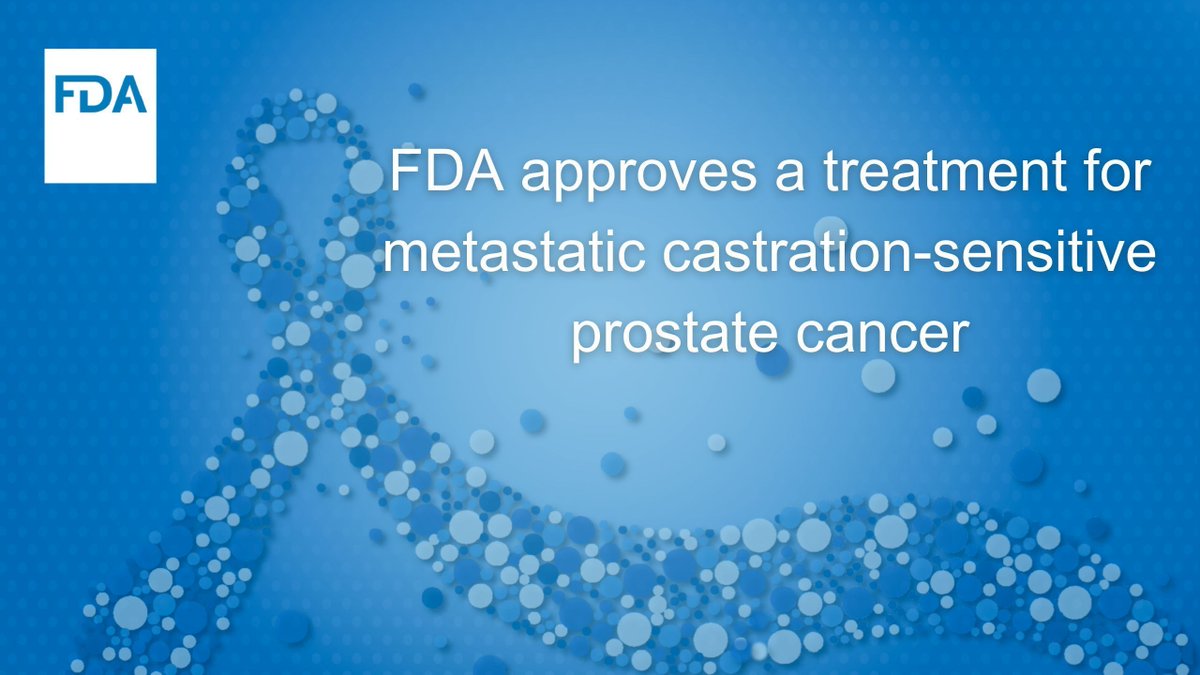 FDA

FDA approves a treatment for metastatic castration-sensitive prostate cancer